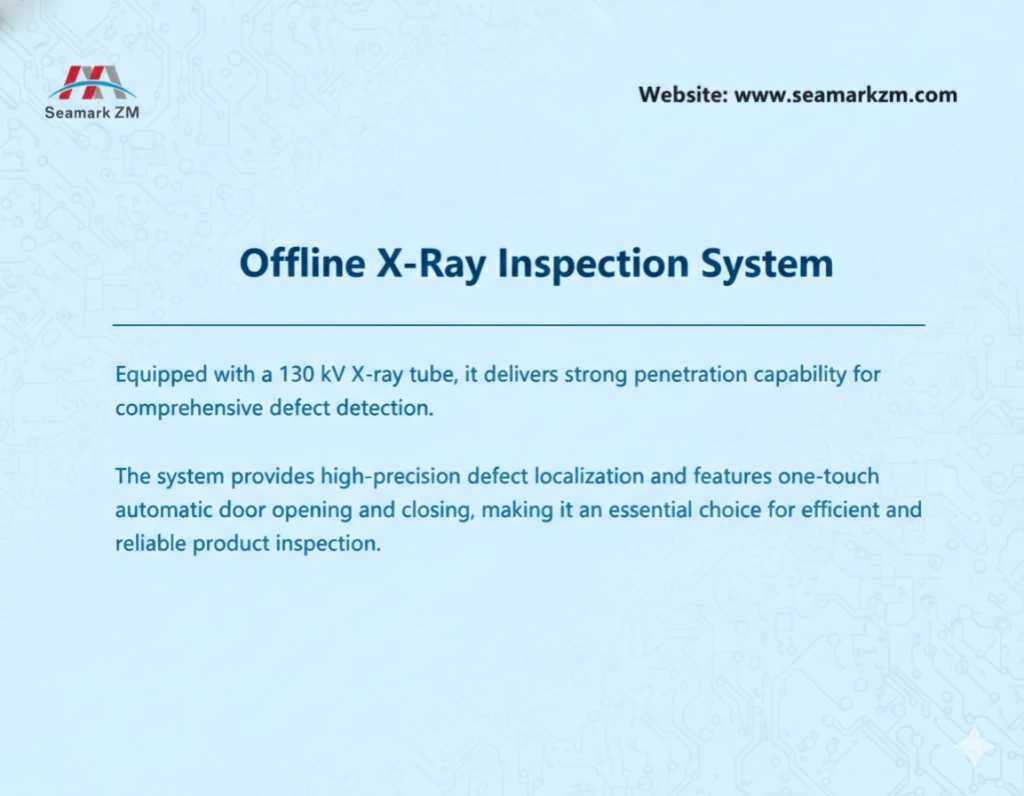 Seamark ZM

Website: www.seamarkzm.com

Offline X-Ray Inspection System

Equipped with a 130 kV X-ray tube, it delivers strong penetration capability for comprehensive defect detection.

The system provides high-precision defect localization and features one-touch automatic door opening and closing, making it an essential choice for efficient and reliable product inspection.